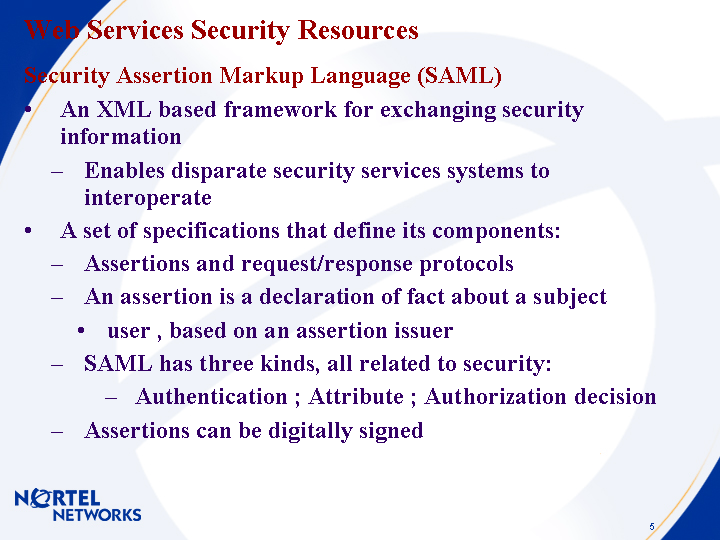 Web Services Security Resources

Security Assertion Markup Language (SAML)

• An XML based framework for exchanging security information

– Enables disparate security services systems to interoperate

• A set of specifications that define its components:

– Assertions and request/response protocols

– An assertion is a declaration of fact about a subject

• user , based on an assertion issuer

– SAML has three kinds, all related to security:

– Authentication ; Attribute ; Authorization decision

– Assertions can be digitally signed

NORTEL NETWORKS

5